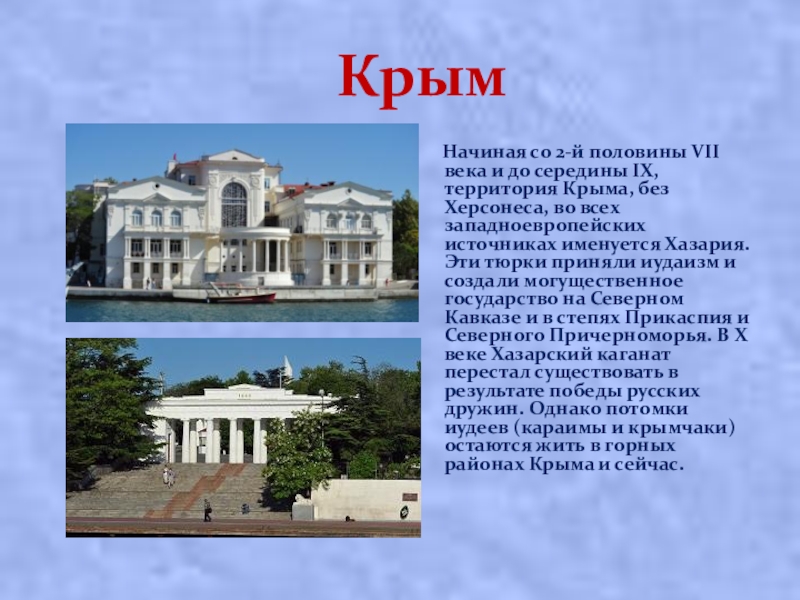 Крым

Начиная со 2-й половины VII века и до середины IX, территория Крыма, без Херсонеса, во всех западноевропейских источниках именуется Хазария. Эти тюрки приняли иудаизм и создали могущественное государство на Северном Кавказе и в степях Прикаспия и Северного Причерноморья. В X веке Хазарский каганат перестал существовать в результате победы русских дружин. Однако потомки иудеев (караимы и крымчаки) остаются жить в горных районах Крыма и сейчас.